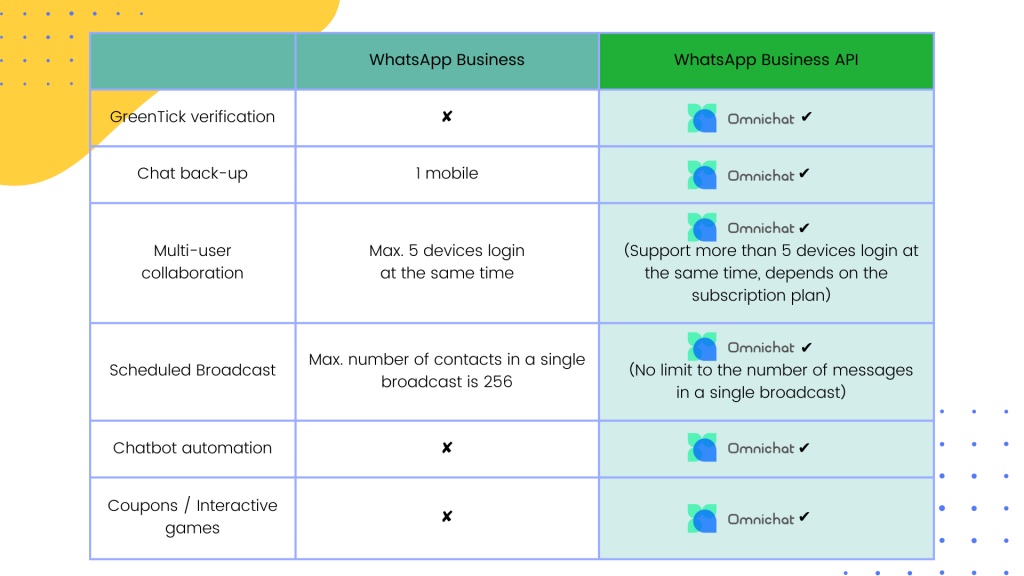 | | WhatsApp Business | WhatsApp Business API |
|---|---|---|
| GreenTick verification | ✘ | Omnichat ✔ |
| Chat back-up | 1 mobile | Omnichat ✔ |
| Multi-user collaboration | Max. 5 devices login at the same time | Omnichat ✔ (Support more than 5 devices login at the same time, depends on the subscription plan) |
| Scheduled Broadcast | Max. number of contacts in a single broadcast is 256 | Omnichat ✔ (No limit to the number of messages in a single broadcast) |
| Chatbot automation | ✘ | Omnichat ✔ |
| Coupons / Interactive games | ✘ | Omnichat ✔ |